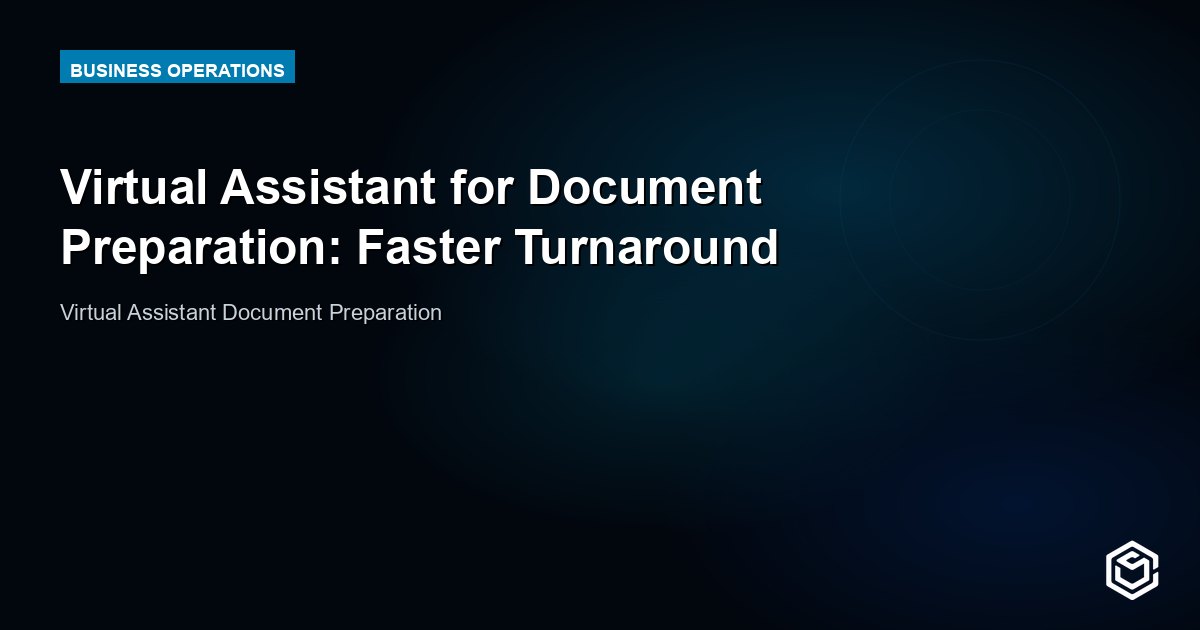 BUSINESS OPERATIONS

Virtual Assistant for Document Preparation: Faster Turnaround

Virtual Assistant Document Preparation